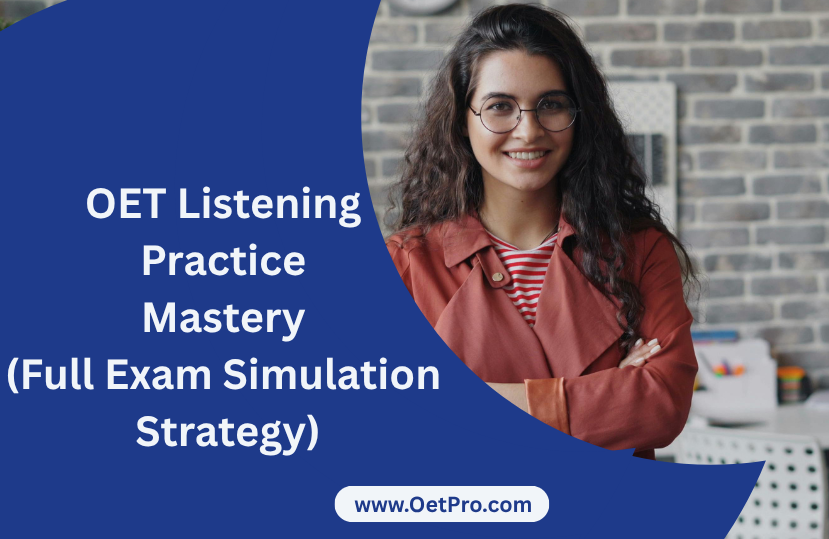 OET Listening Practice Mastery (Full Exam Simulation Strategy)

www.OetPro.com